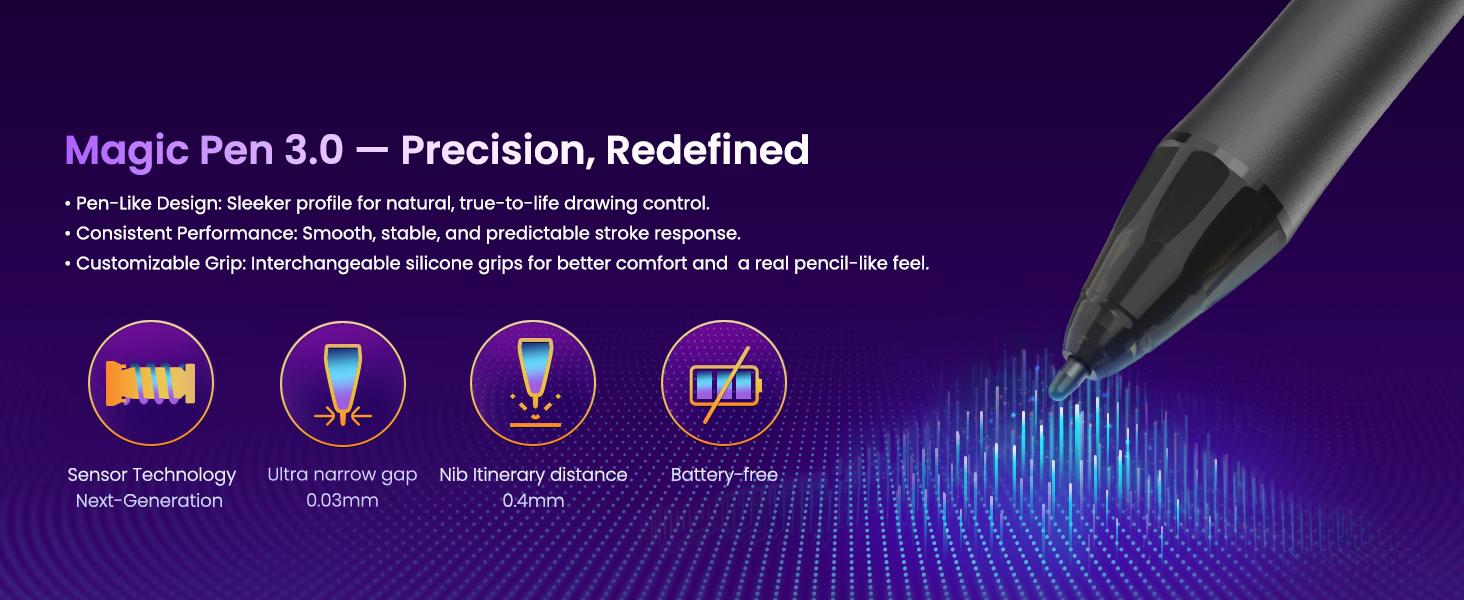 Magic Pen 3.0 — Precision, Redefined

• Pen-Like Design: Sleeker profile for natural, true-to-life drawing control.
• Consistent Performance: Smooth, stable, and predictable stroke response.
• Customizable Grip: Interchangeable silicone grips for better comfort and  a real pencil-like feel.

Sensor Technology Next-Generation

Ultra narrow gap 0.03mm

Nib Itinerary distance 0.4mm

Battery-free